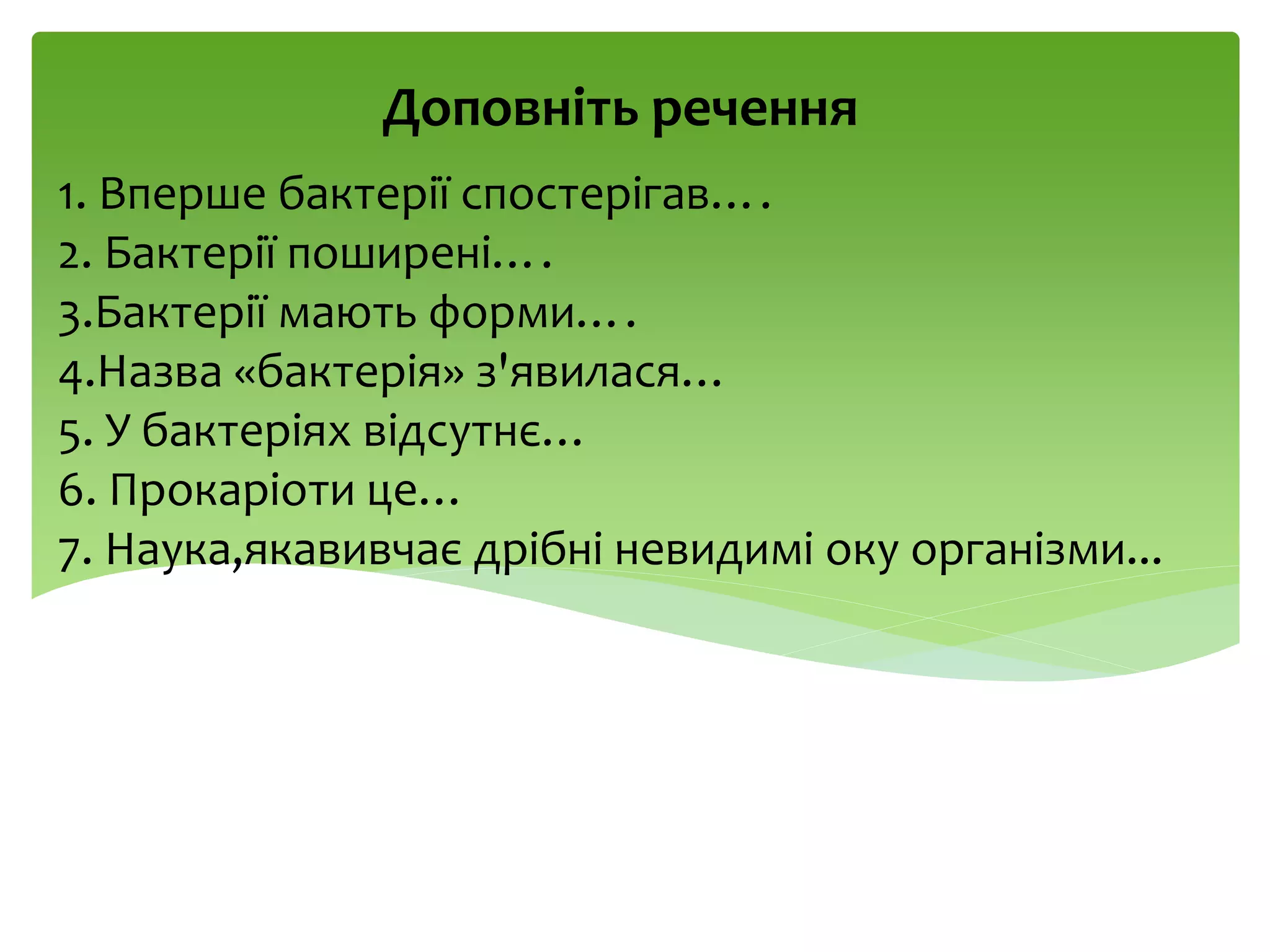 Доповніть речення

1. Вперше бактерії спостерігав….
2. Бактерії поширені….
3.Бактерії мають форми….
4.Назва «бактерія» з'явилася…
5. У бактеріях відсутнє…
6. Прокаріоти це…
7. Наука,якавивчає дрібні невидимі оку організми…